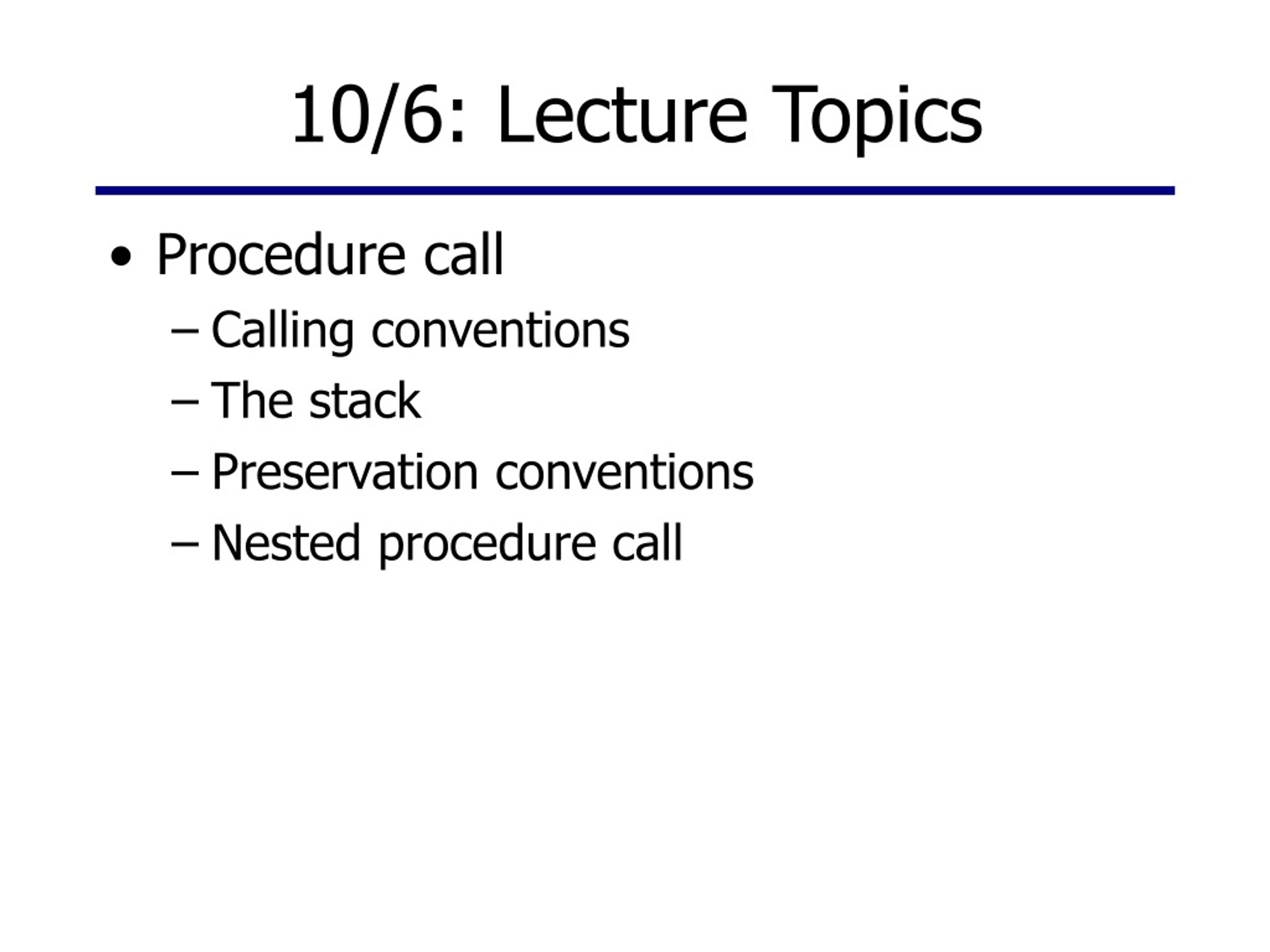 10/6: Lecture Topics

• Procedure call
– Calling conventions
– The stack
– Preservation conventions
– Nested procedure call